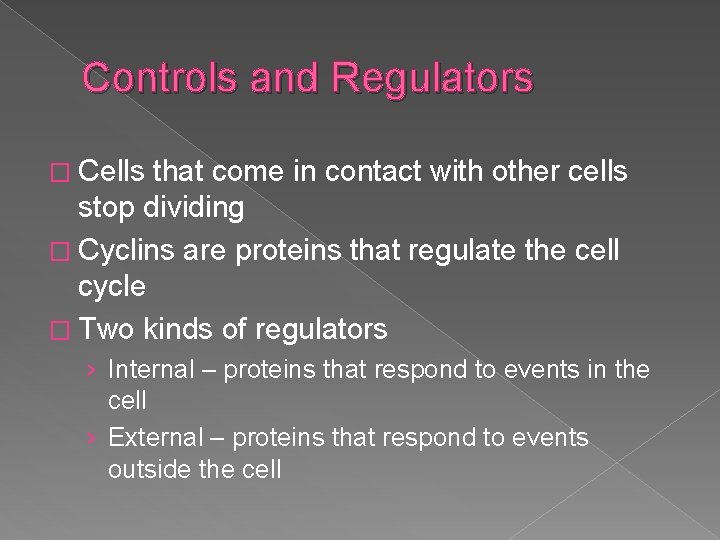 Controls and Regulators

□ Cells that come in contact with other cells stop dividing

□ Cyclins are proteins that regulate the cell cycle

□ Two kinds of regulators

› Internal – proteins that respond to events in the cell

› External – proteins that respond to events outside the cell